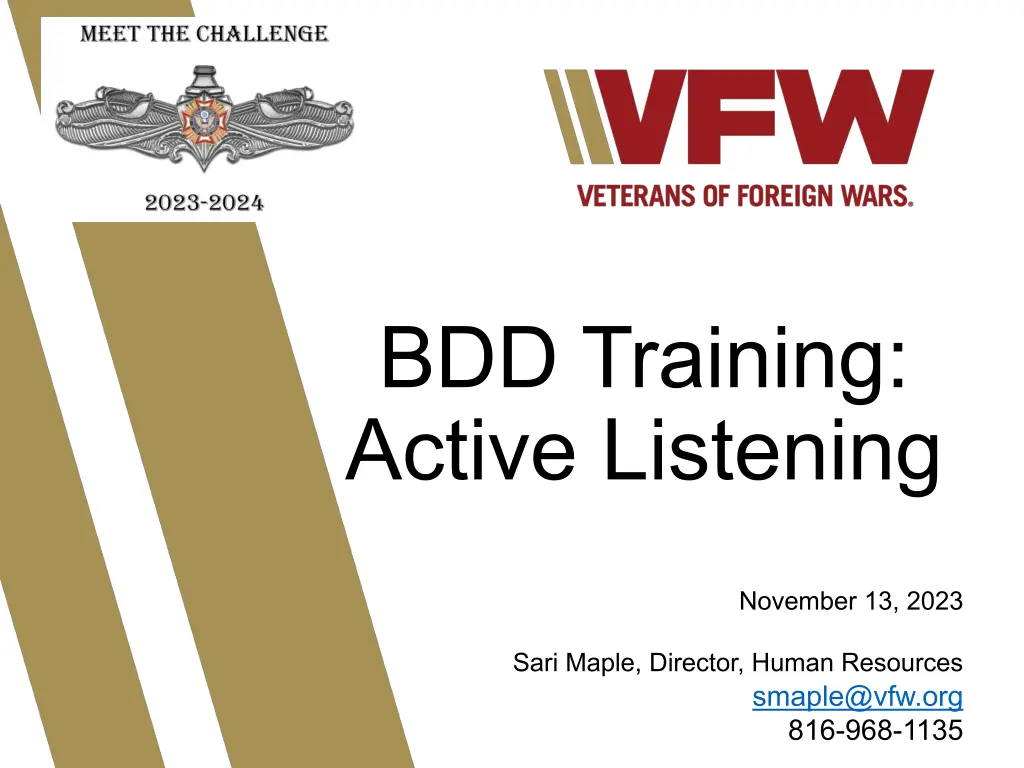 MEET THE CHALLENGE

2023-2024

VFW
VETERANS OF FOREIGN WARS.

BDD Training: Active Listening

November 13, 2023

Sari Maple, Director, Human Resources
smaple@vfw.org
816-968-1135